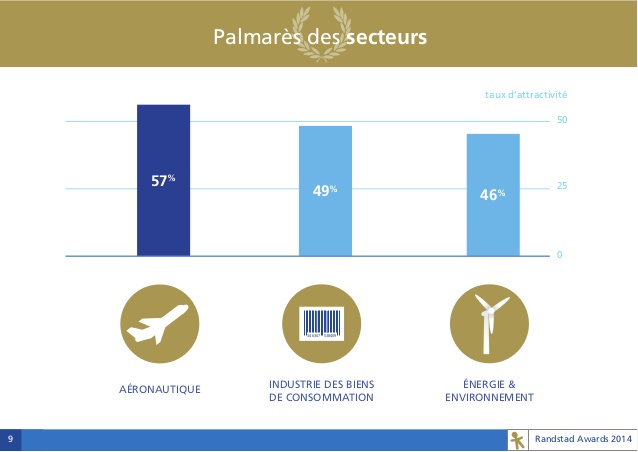 Palmarès des secteurs

taux d'attractivité

50

25

0

57%

49%

46%

AÉRONAUTIQUE

INDUSTRIE DES BIENS DE CONSOMMATION

ÉNERGIE & ENVIRONNEMENT

9

Randstad Awards 2014